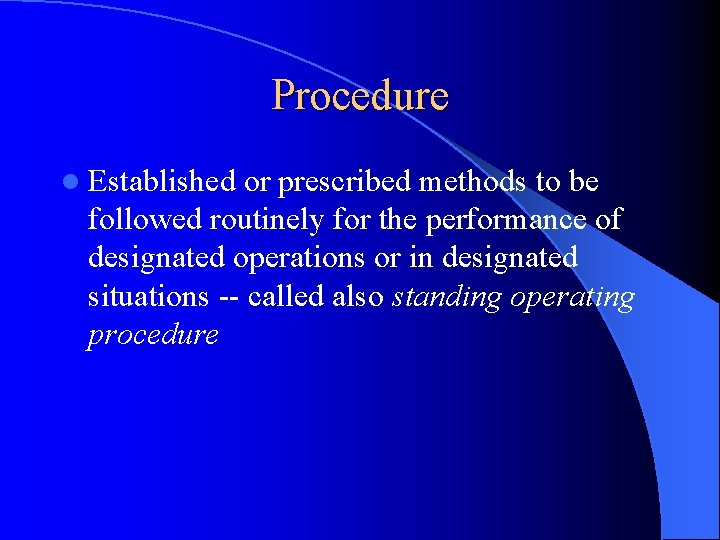 Procedure

Established or prescribed methods to be followed routinely for the performance of designated operations or in designated situations -- called also standing operating procedure